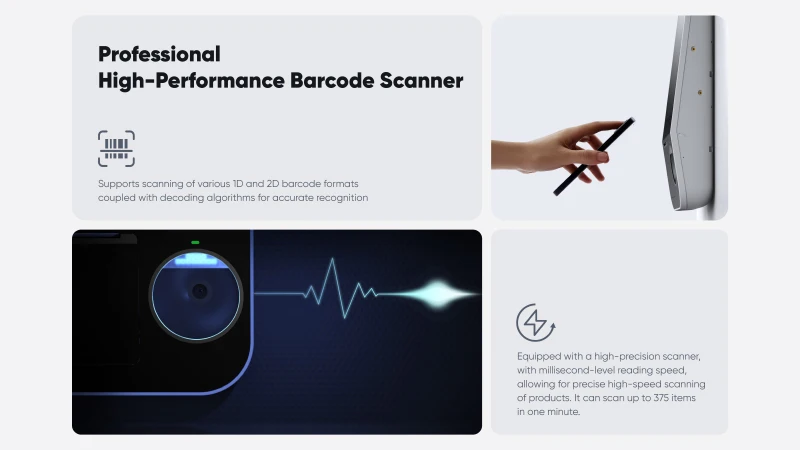 Professional
High-Performance Barcode Scanner

Supports scanning of various 1D and 2D barcode formats coupled with decoding algorithms for accurate recognition

Equipped with a high-precision scanner, with millisecond-level reading speed, allowing for precise high-speed scanning of products. It can scan up to 375 items in one minute.